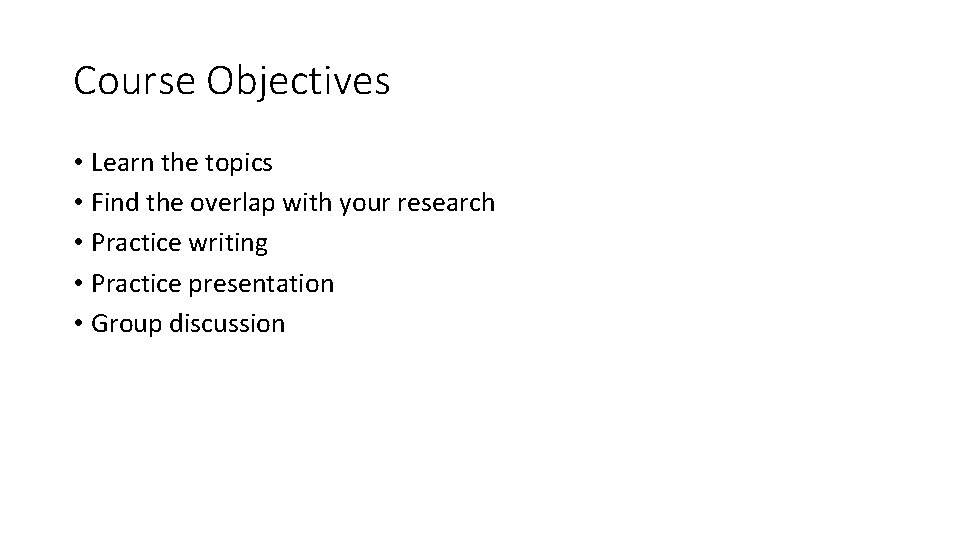 Course Objectives

• Learn the topics
• Find the overlap with your research
• Practice writing
• Practice presentation
• Group discussion